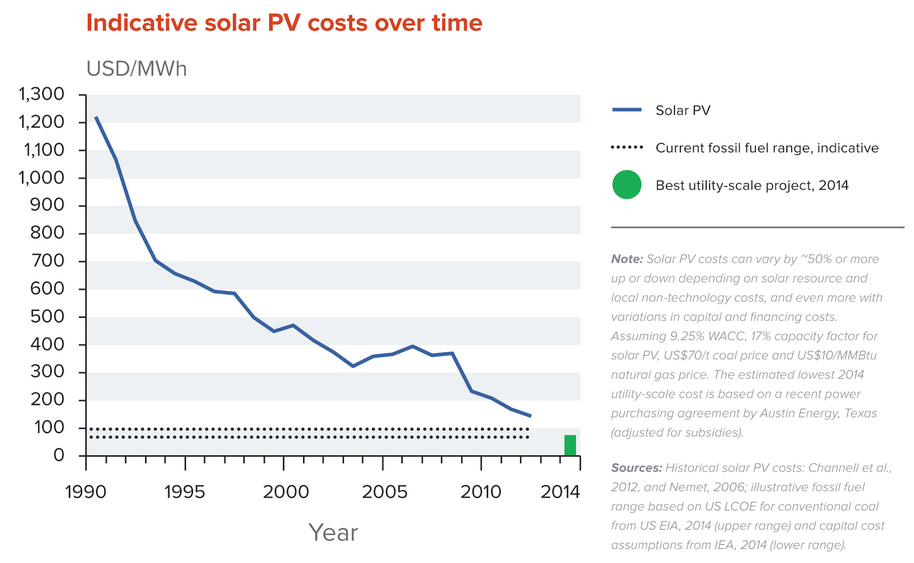 Indicative solar PV costs over time

USD/MWh

1,300
1,200
1,100
1,000
900
800
700
600
500
400
300
200
100
0

1990 1995 2000 2005 2010 2014

Year

Solar PV

Current fossil fuel range, indicative

Best utility-scale project, 2014

Note: Solar PV costs can vary by ~50% or more up or down depending on solar resource and local non-technology costs, and even more with variations in capital and financing costs. Assuming 9.25% WACC, 17% capacity factor for solar PV, US$70/t coal price and US$10/MMBtu natural gas price. The estimated lowest 2014 utility-scale cost is based on a recent power purchasing agreement by Austin Energy, Texas (adjusted for subsidies).

Sources: Historical solar PV costs: Channell et al., 2012, and Nemet, 2006; illustrative fossil fuel range based on US LCOE for conventional coal from US EIA, 2014 (upper range) and capital cost assumptions from IEA, 2014 (lower range).